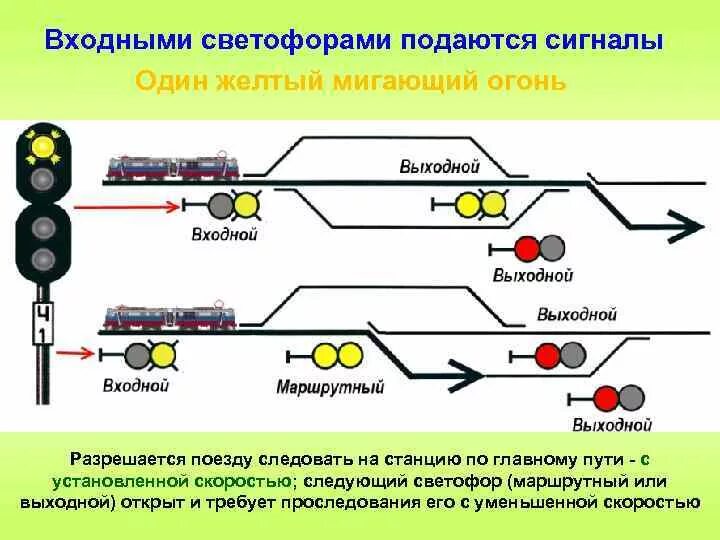 Входными светофорами подаются сигналы

Один желтый мигающий огонь

Ч
1

Выходной

Входной

Выходной

Выходной

Входной

Маршрутный

Выходной

Разрешается поезду следовать на станцию по главному пути - с установленной скоростью; следующий светофор (маршрутный или выходной) открыт и требует проследования его с уменьшенной скоростью